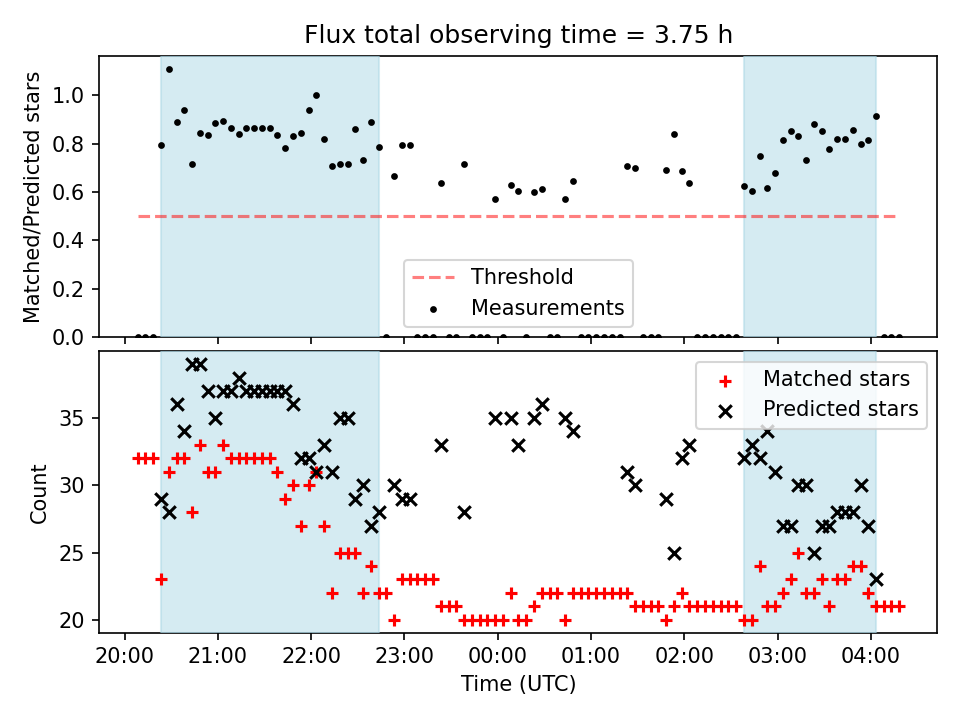 Flux total observing time = 3.75 h

Matched/Predicted stars

1.0
0.8
0.6
0.4
0.2
0.0

Threshold
Measurements

Count

35
30
25
20

Matched stars
Predicted stars

20:00 21:00 22:00 23:00 00:00 01:00 02:00 03:00 04:00

Time (UTC)